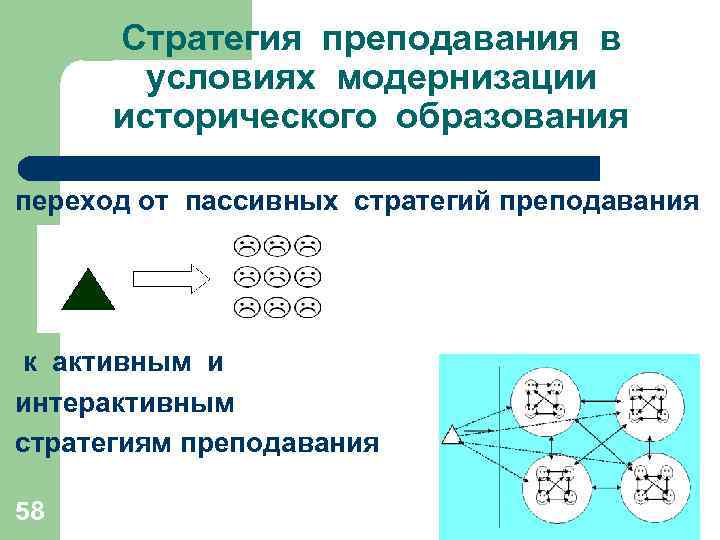 Стратегия преподавания в условиях модернизации исторического образования

переход от пассивных стратегий преподавания

к активным и интерактивным стратегиям преподавания

58